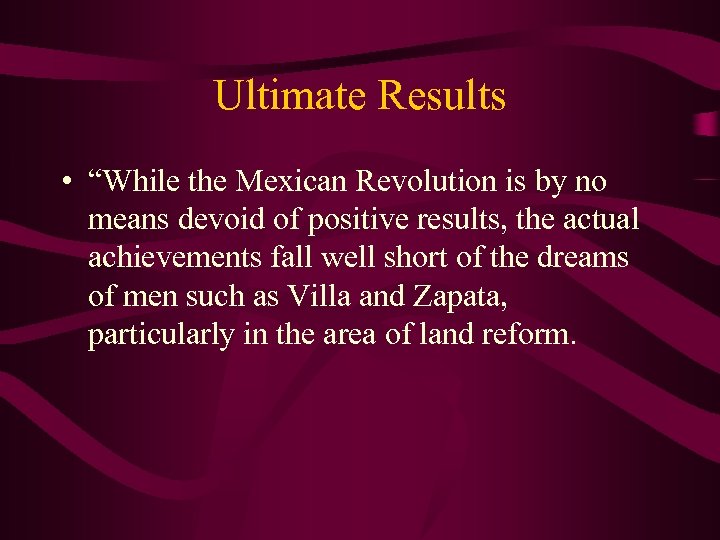 Ultimate Results

• “While the Mexican Revolution is by no means devoid of positive results, the actual achievements fall well short of the dreams of men such as Villa and Zapata, particularly in the area of land reform.